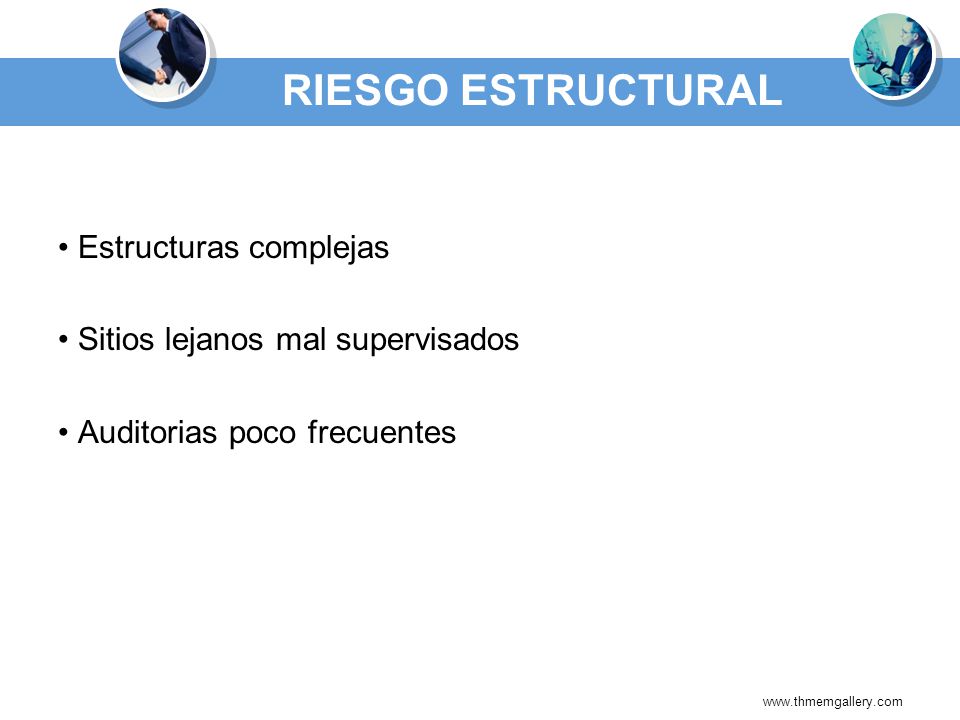 RIESGO ESTRUCTURAL

• Estructuras complejas

• Sitios lejanos mal supervisados

• Auditorias poco frecuentes

www.thmemgallery.com